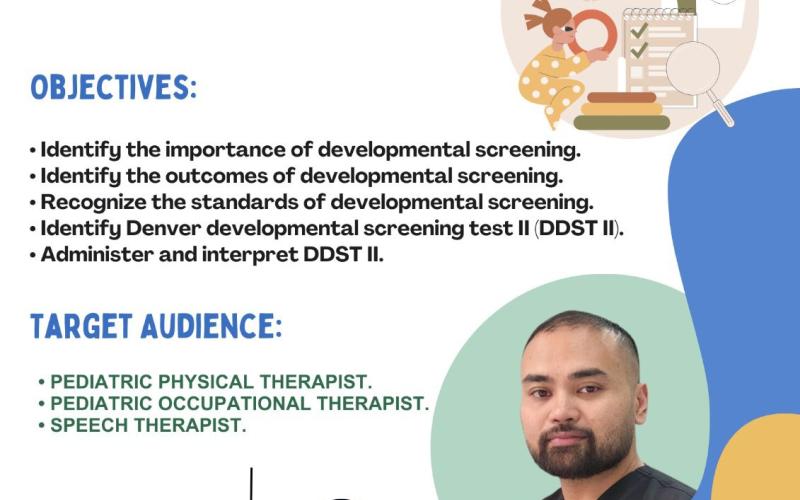 OBJECTIVES:

• Identify the importance of developmental screening.
• Identify the outcomes of developmental screening.
• Recognize the standards of developmental screening.
• Identify Denver developmental screening test II (DDST II).
• Administer and interpret DDST II.

TARGET AUDIENCE:

• PEDIATRIC PHYSICAL THERAPIST.
• PEDIATRIC OCCUPATIONAL THERAPIST.
• SPEECH THERAPIST.